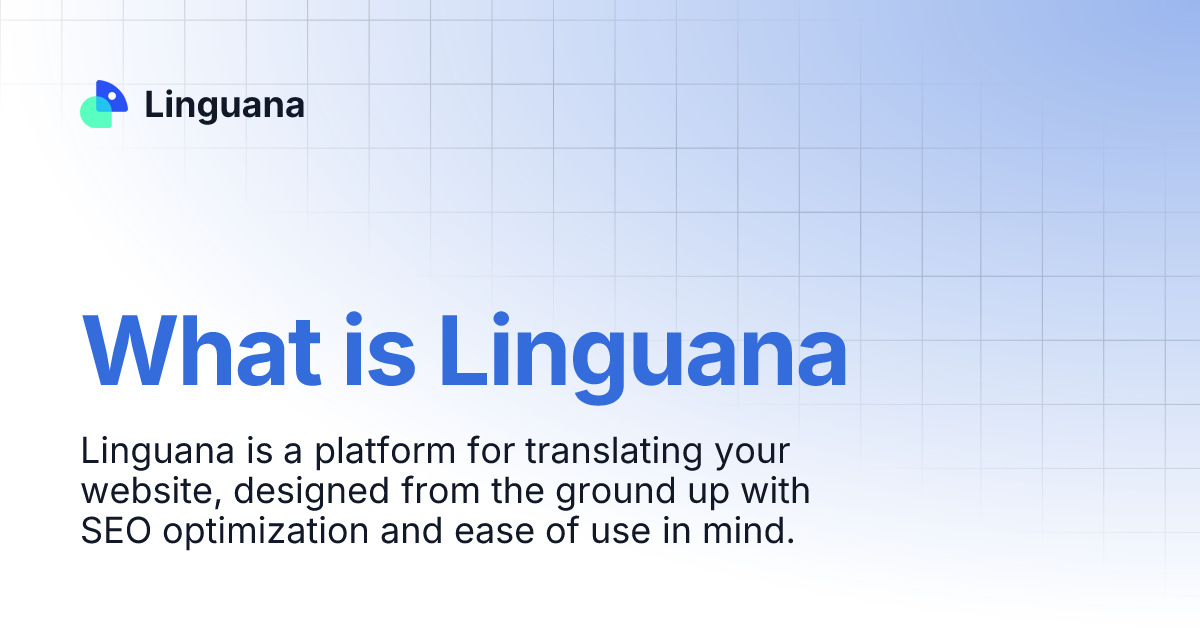 Linguana

What is Linguana

Linguana is a platform for translating your website, designed from the ground up with SEO optimization and ease of use in mind.